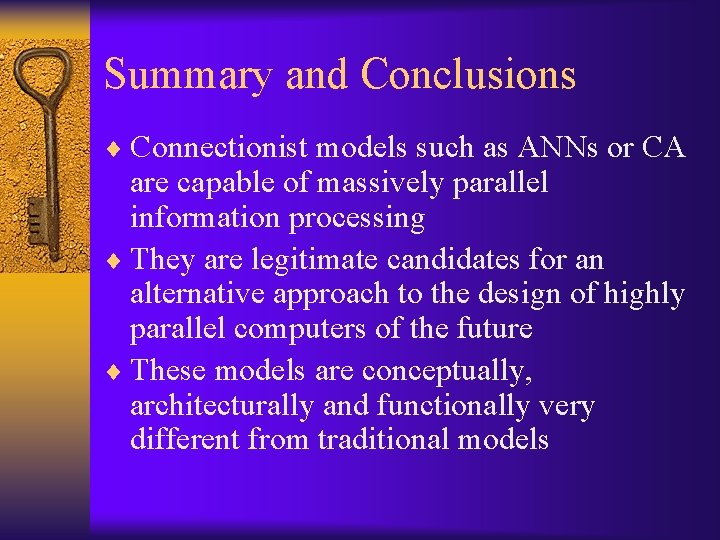 Summary and Conclusions

♦ Connectionist models such as ANNs or CA are capable of massively parallel information processing

♦ They are legitimate candidates for an alternative approach to the design of highly parallel computers of the future

♦ These models are conceptually, architecturally and functionally very different from traditional models